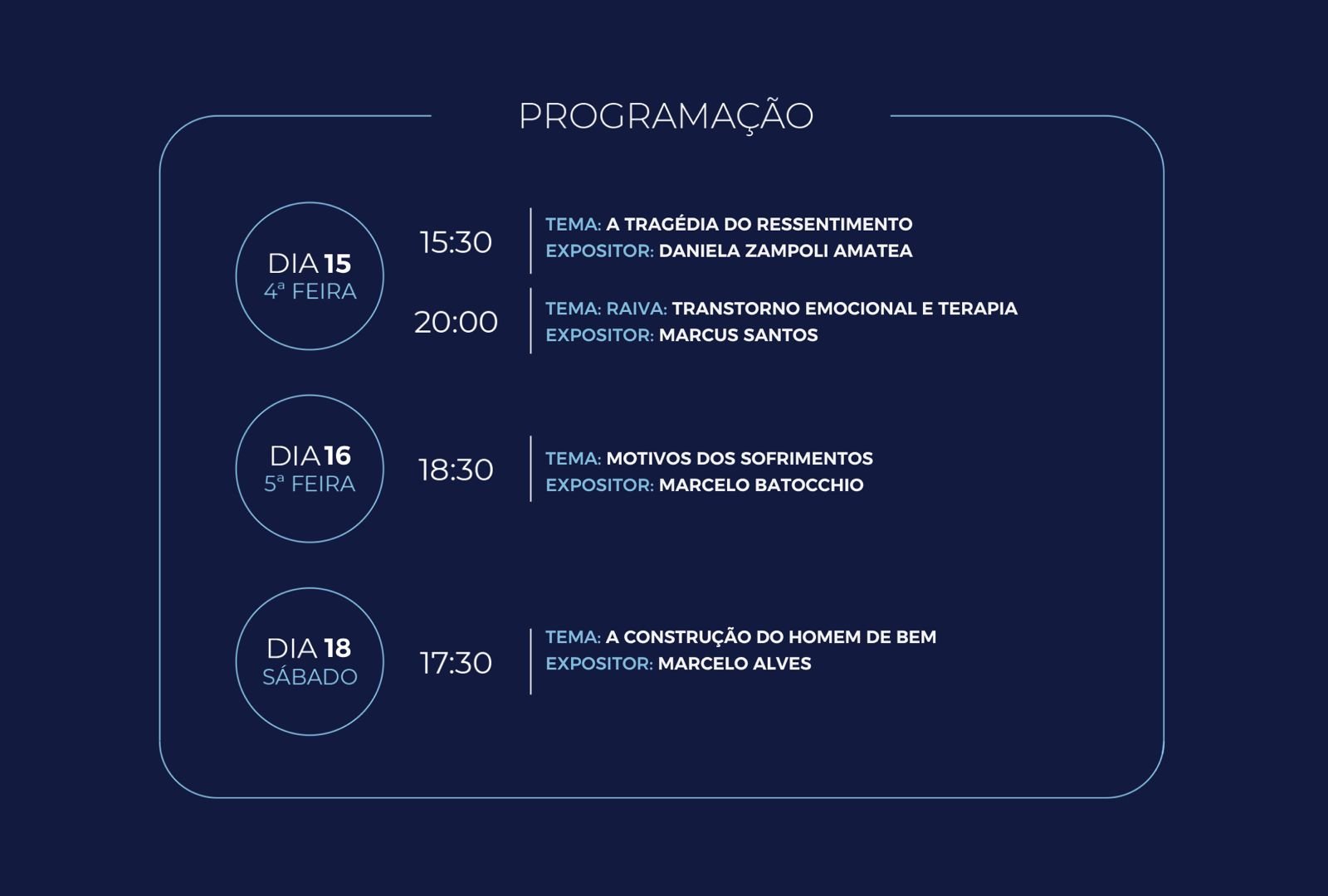 PROGRAMAÇÃO

DIA 15
4ª FEIRA

15:30
TEMA: A TRAGÉDIA DO RESSENTIMENTO
EXPOSITOR: DANIELA ZAMPOLI AMATEA

20:00
TEMA: RAIVA: TRANSTORNO EMOCIONAL E TERAPIA
EXPOSITOR: MARCUS SANTOS

DIA 16
5ª FEIRA

18:30
TEMA: MOTIVOS DOS SOFRIMENTOS
EXPOSITOR: MARCELO BATOCCHIO

DIA 18
SÁBADO

17:30
TEMA: A CONSTRUÇÃO DO HOMEM DE BEM
EXPOSITOR: MARCELO ALVES